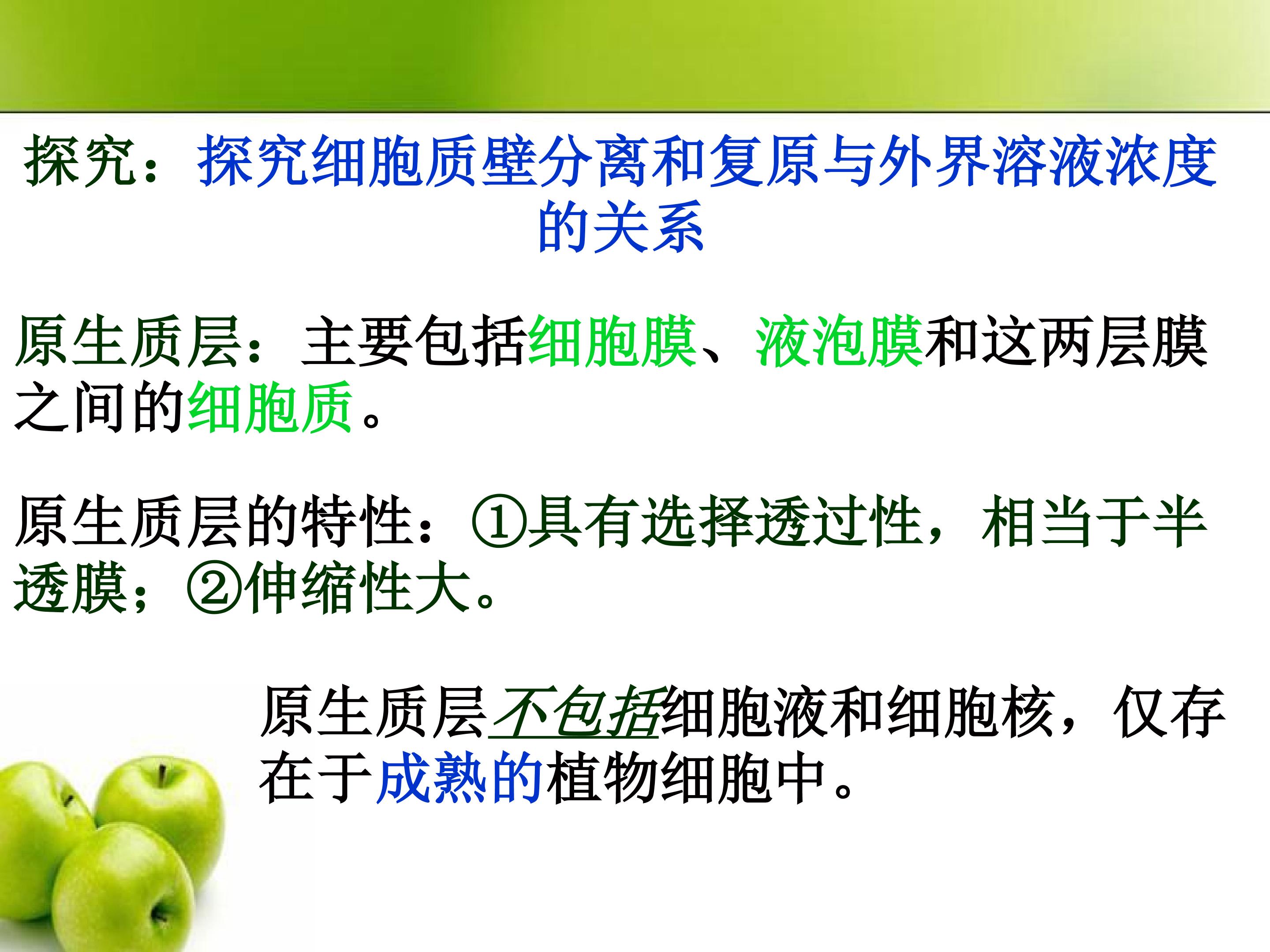 探究：探究细胞质壁分离和复原与外界溶液浓度的关系

原生质层：主要包括细胞膜、液泡膜和这两层膜之间的细胞质。

原生质层的特性：①具有选择透过性，相当于半透膜；②伸缩性大。

原生质层不包括细胞液和细胞核，仅存在于成熟的植物细胞中。